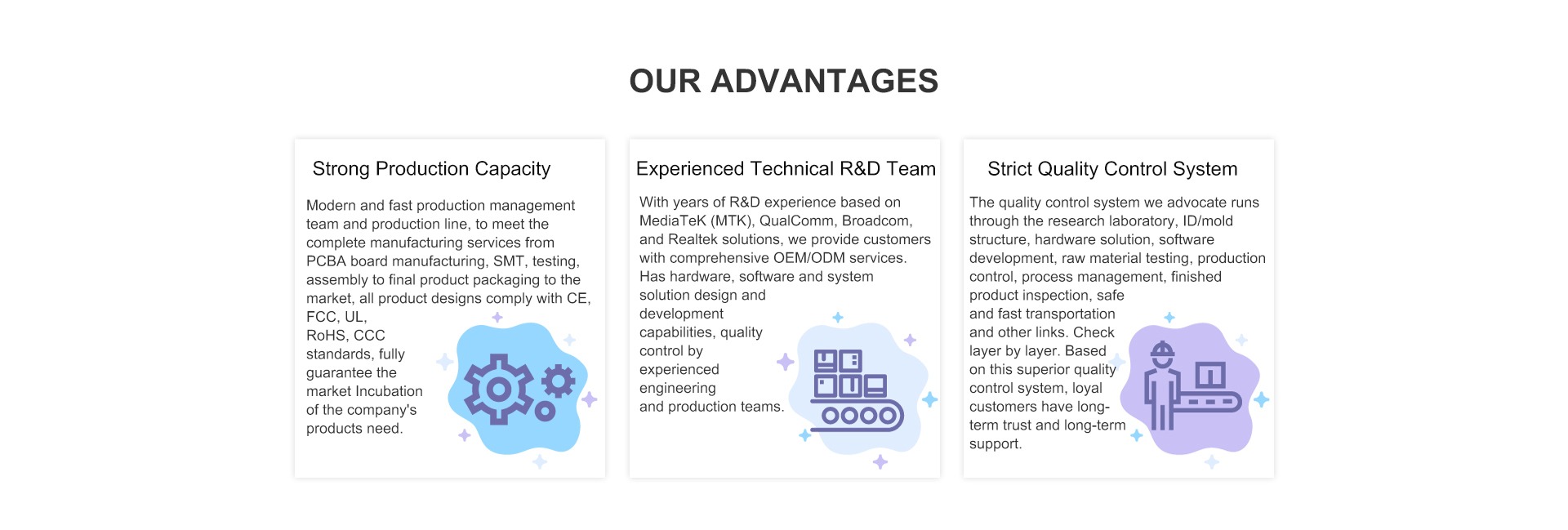 OUR ADVANTAGES

Strong Production Capacity

Modern and fast production management team and production line, to meet the complete manufacturing services from PCBA board manufacturing, SMT, testing, assembly to final product packaging to the market, all product designs comply with CE, FCC, UL, RoHS, CCC standards, fully guarantee the market Incubation of the company's products need.

Experienced Technical R&D Team

With years of R&D experience based on MediaTeK (MTK), QualComm, Broadcom, and Realtek solutions, we provide customers with comprehensive OEM/ODM services. Has hardware, software and system solution design and development capabilities, quality control by experienced engineering and production teams.

Strict Quality Control System

The quality control system we advocate runs through the research laboratory, ID/mold structure, hardware solution, software development, raw material testing, production control, process management, finished product inspection, safe and fast transportation and other links. Check layer by layer. Based on this superior quality control system, loyal customers have long-term trust and long-term support.